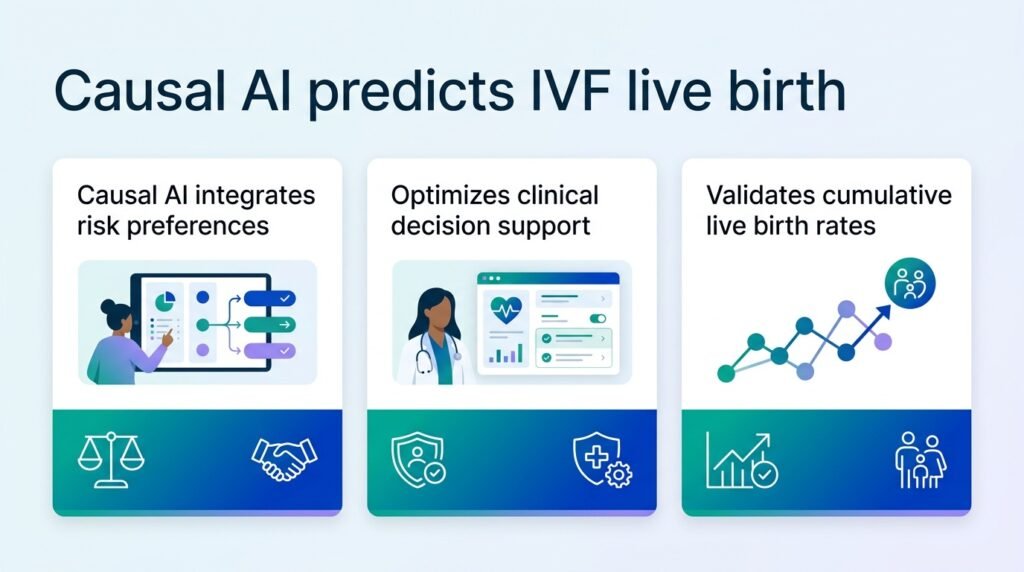 Causal AI predicts IVF live birth

Causal AI integrates risk preferences

Optimizes clinical decision support

Validates cumulative live birth rates